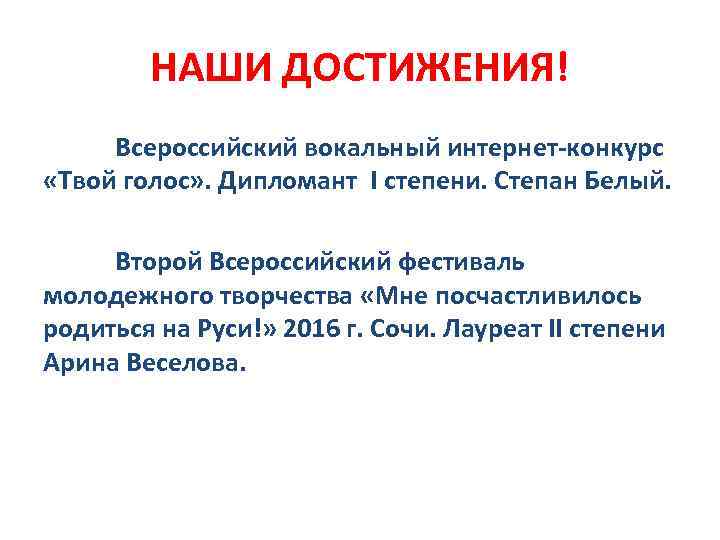 НАШИ ДОСТИЖЕНИЯ!

Всероссийский вокальный интернет-конкурс «Твой голос». Дипломант I степени. Степан Белый.

Второй Всероссийский фестиваль молодежного творчества «Мне посчастливилось родиться на Руси!» 2016 г. Сочи. Лауреат II степени Арина Веселова.